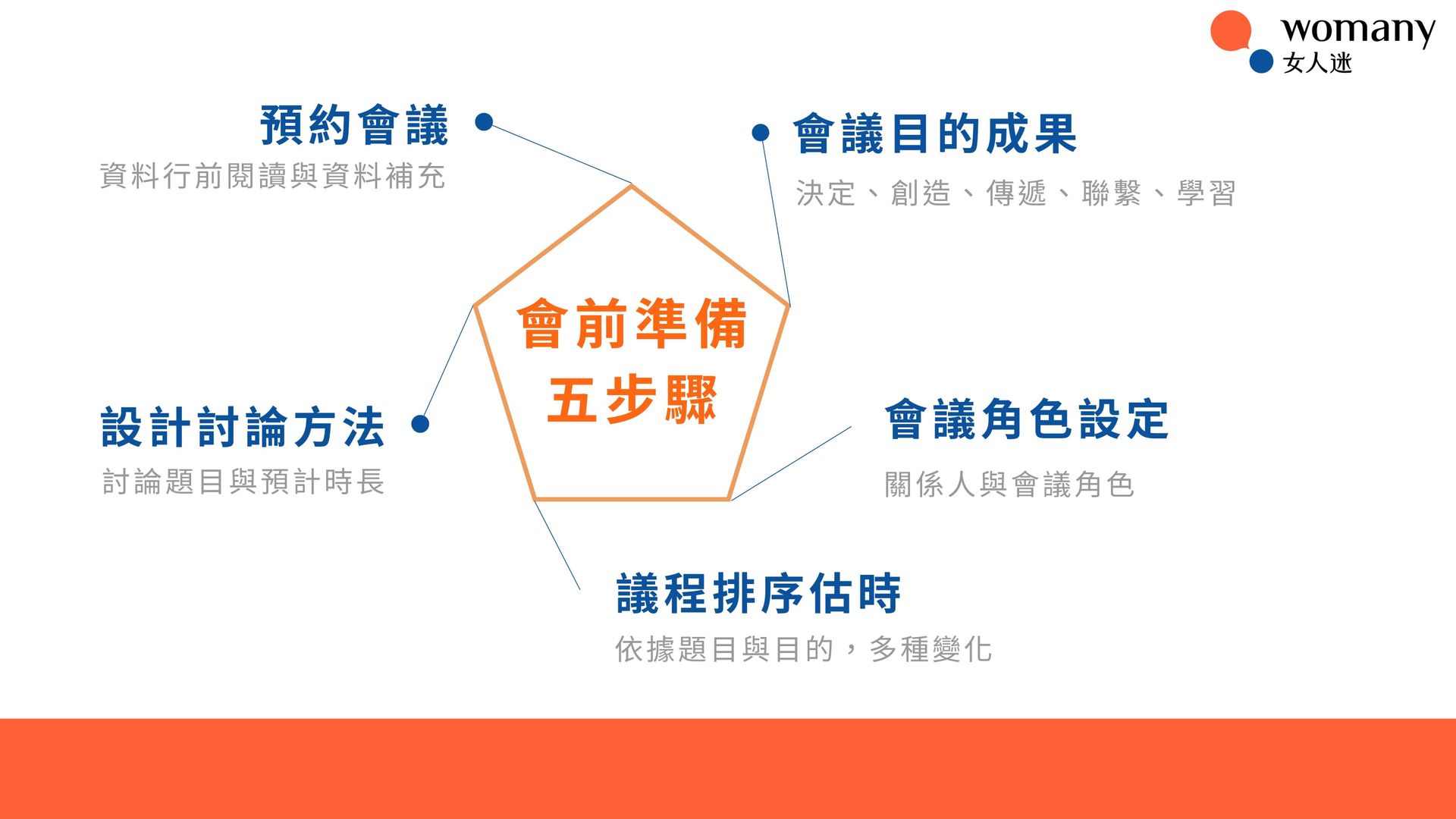 womany
女人迷

預約會議
資料行前閱讀與資料補充

會議目的成果
決定、創造、傳遞、聯繫、學習

會前準備
五步驟

設計討論方法
討論題目與預計時長

會議角色設定
關係人與會議角色

議程排序估時
依據題目與目的，多種變化